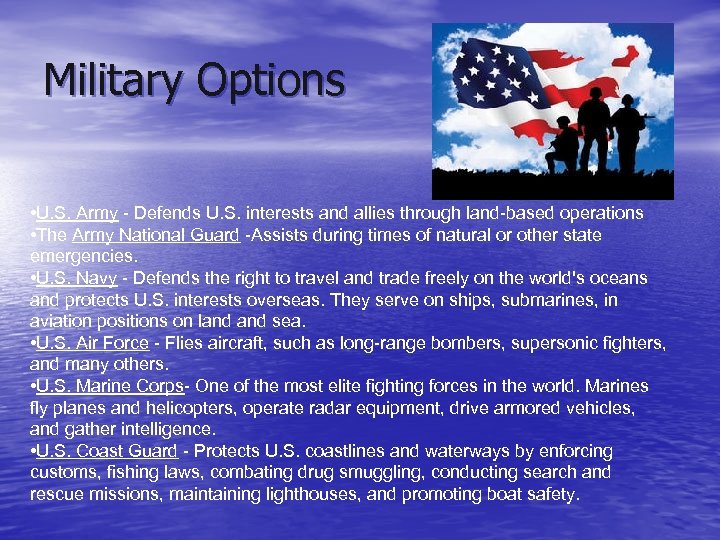 Military Options

•U.S. Army - Defends U.S. interests and allies through land-based operations
•The Army National Guard -Assists during times of natural or other state emergencies.
•U.S. Navy - Defends the right to travel and trade freely on the world's oceans and protects U.S. interests overseas. They serve on ships, submarines, in aviation positions on land and sea.
•U.S. Air Force - Flies aircraft, such as long-range bombers, supersonic fighters, and many others.
•U.S. Marine Corps- One of the most elite fighting forces in the world. Marines fly planes and helicopters, operate radar equipment, drive armored vehicles, and gather intelligence.
•U.S. Coast Guard - Protects U.S. coastlines and waterways by enforcing customs, fishing laws, combating drug smuggling, conducting search and rescue missions, maintaining lighthouses, and promoting boat safety.